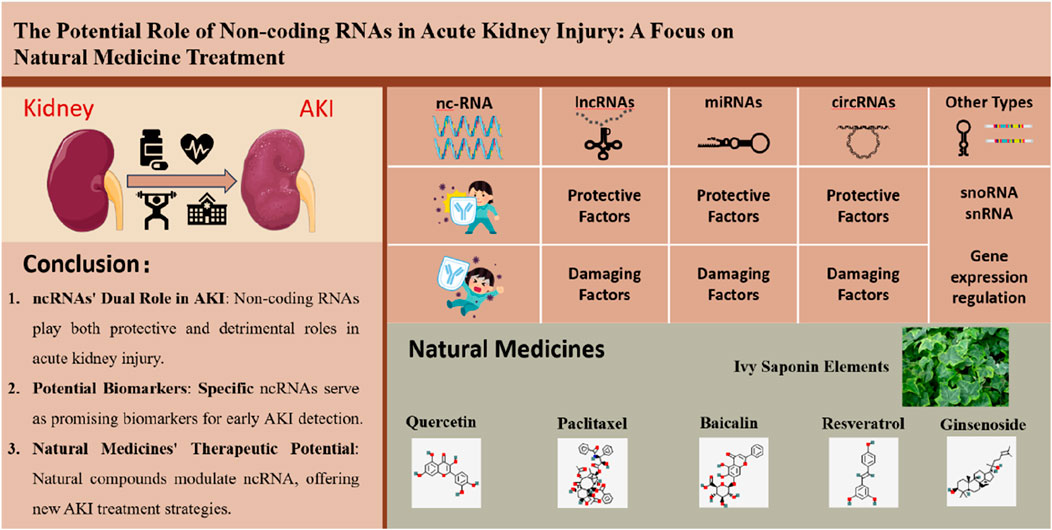 The Potential Role of Non-coding RNAs in Acute Kidney Injury: A Focus on Natural Medicine Treatment

Kidney

AKI

Conclusion:

1. ncRNAs' Dual Role in AKI: Non-coding RNAs play both protective and detrimental roles in acute kidney injury.

2. Potential Biomarkers: Specific ncRNAs serve as promising biomarkers for early AKI detection.

3. Natural Medicines' Therapeutic Potential: Natural compounds modulate ncRNA, offering new AKI treatment strategies.

| nc-RNA | lncRNAs | miRNAs | circRNAs | Other Types |
|---|---|---|---|---|
| | Protective Factors | Protective Factors | Protective Factors | snoRNA snRNA |
| | Damaging Factors | Damaging Factors | Damaging Factors | Gene expression regulation |

Natural Medicines

Ivy Saponin Elements

Quercetin

Paclitaxel

Baicalin

Resveratrol

Ginsenoside